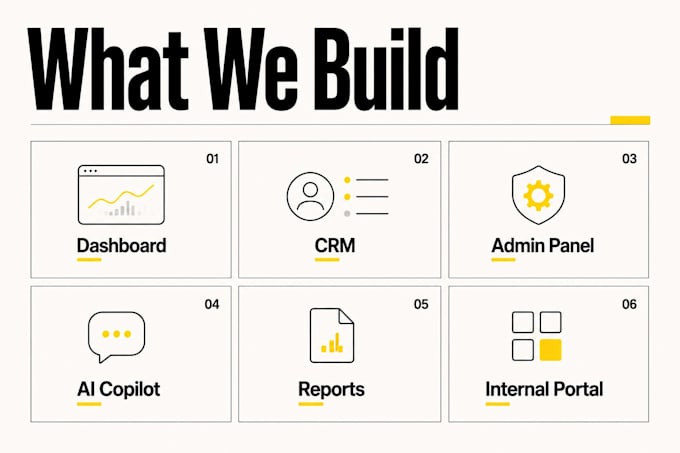 What We Build

01
Dashboard

02
CRM

03
Admin Panel

04
AI Copilot

05
Reports

06
Internal Portal